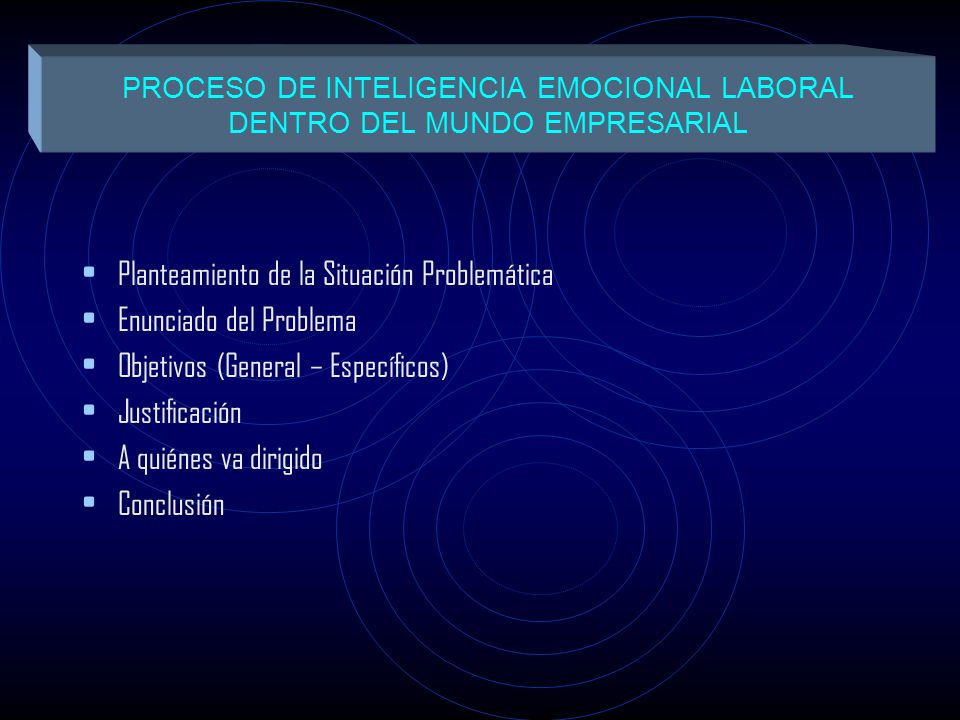 PROCESO DE INTELIGENCIA EMOCIONAL LABORAL DENTRO DEL MUNDO EMPRESARIAL

- Planteamiento de la Situación Problemática
- Enunciado del Problema
- Objetivos (General – Específicos)
- Justificación
- A quiénes va dirigido
- Conclusión